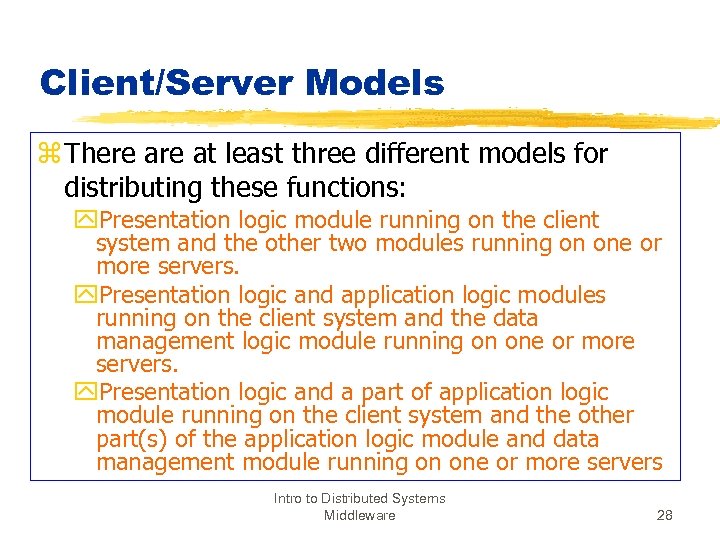 Client/Server Models

There are at least three different models for distributing these functions:

Presentation logic module running on the client system and the other two modules running on one or more servers.

Presentation logic and application logic modules running on the client system and the data management logic module running on one or more servers.

Presentation logic and a part of application logic module running on the client system and the other part(s) of the application logic module and data management module running on one or more servers

Intro to Distributed Systems Middleware

28